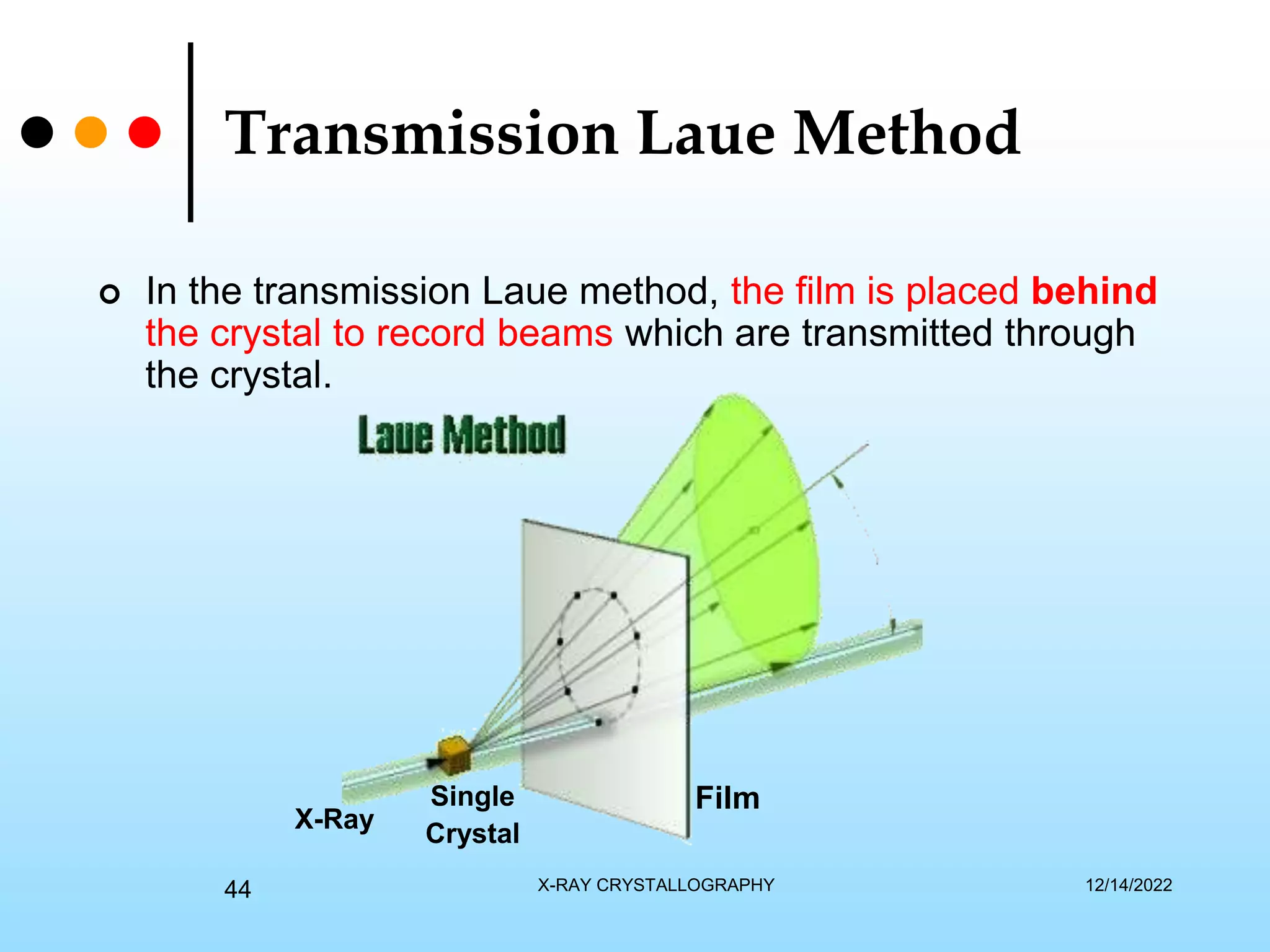 Transmission Laue Method

In the transmission Laue method, the film is placed behind the crystal to record beams which are transmitted through the crystal.

Laue Method

X-Ray

Single Crystal

Film

44

X-RAY CRYSTALLOGRAPHY

12/14/2022